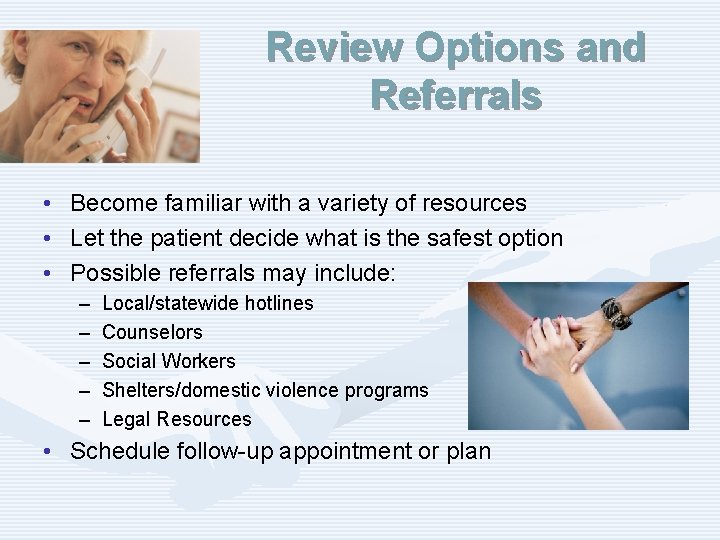 Review Options and Referrals

• Become familiar with a variety of resources
• Let the patient decide what is the safest option
• Possible referrals may include:
– Local/statewide hotlines
– Counselors
– Social Workers
– Shelters/domestic violence programs
– Legal Resources
• Schedule follow-up appointment or plan